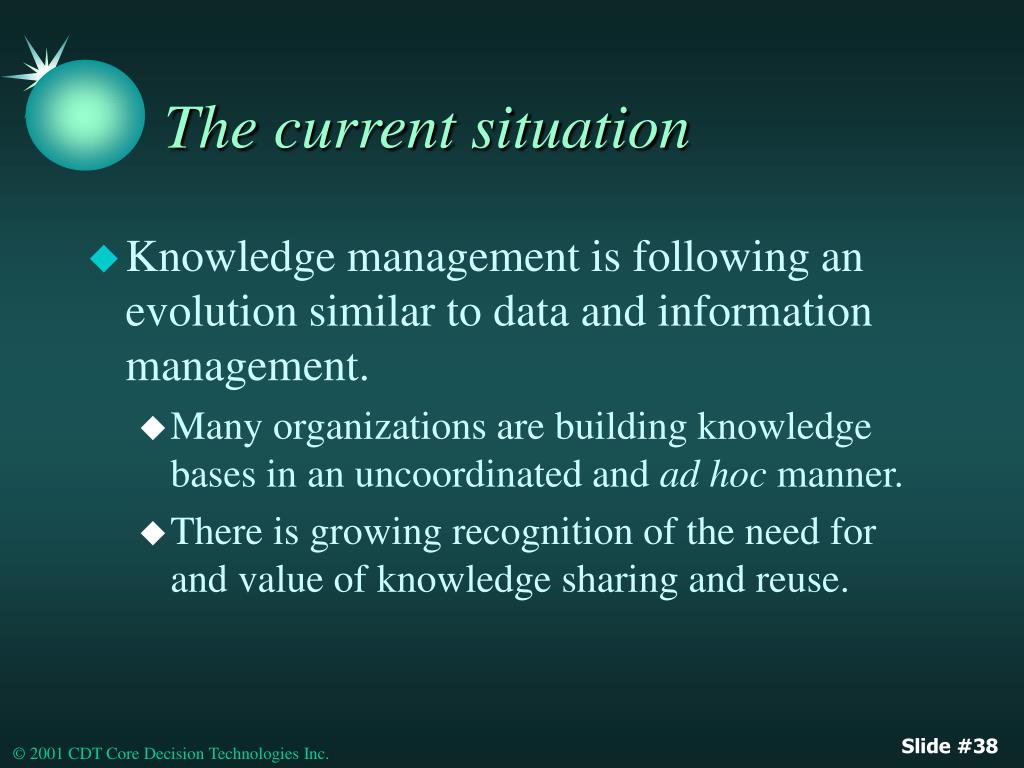 The current situation

Knowledge management is following an evolution similar to data and information management.

Many organizations are building knowledge bases in an uncoordinated and ad hoc manner.

There is growing recognition of the need for and value of knowledge sharing and reuse.

© 2001 CDT Core Decision Technologies Inc.

Slide #38